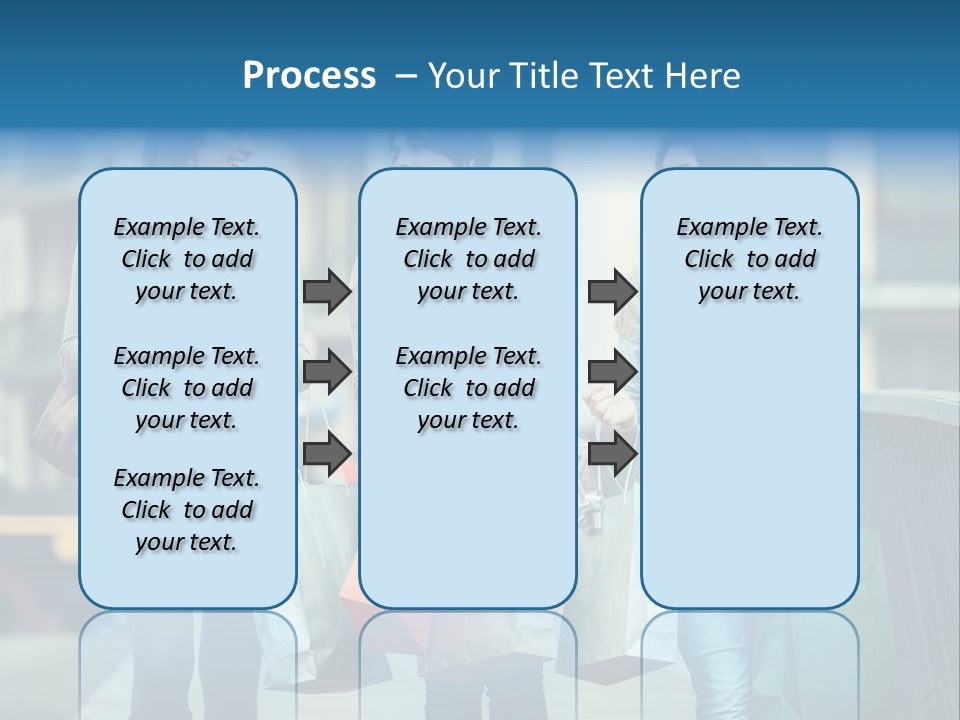 Process – Your Title Text Here

Example Text. Click to add your text.

Example Text. Click to add your text.

Example Text. Click to add your text.

Example Text. Click to add your text.

Example Text. Click to add your text.

Example Text. Click to add your text.